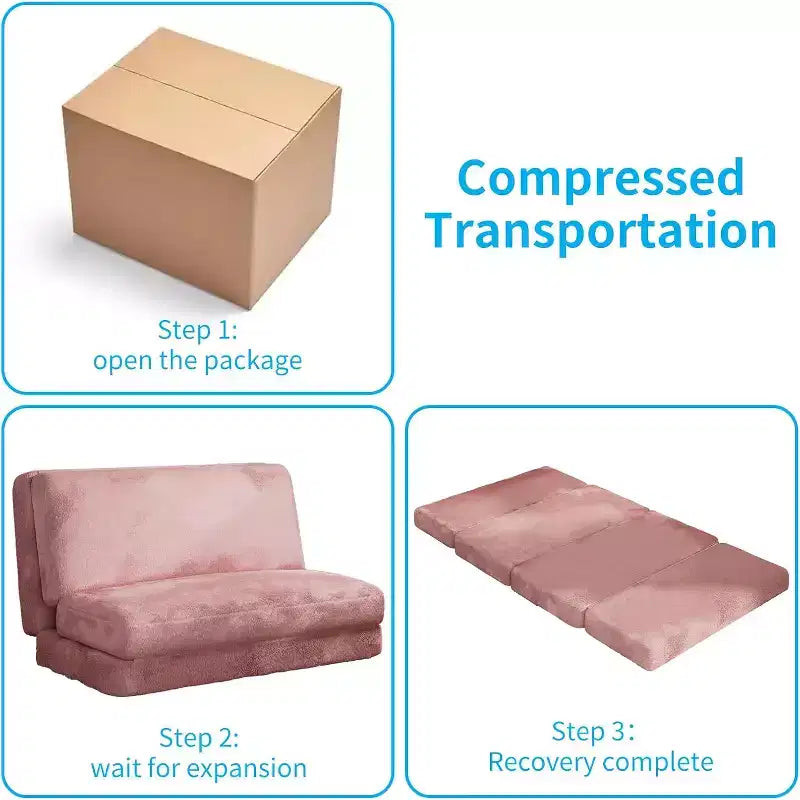 Step 1:
open the package

Compressed Transportation

Step 2:
wait for expansion

Step 3:
Recovery complete